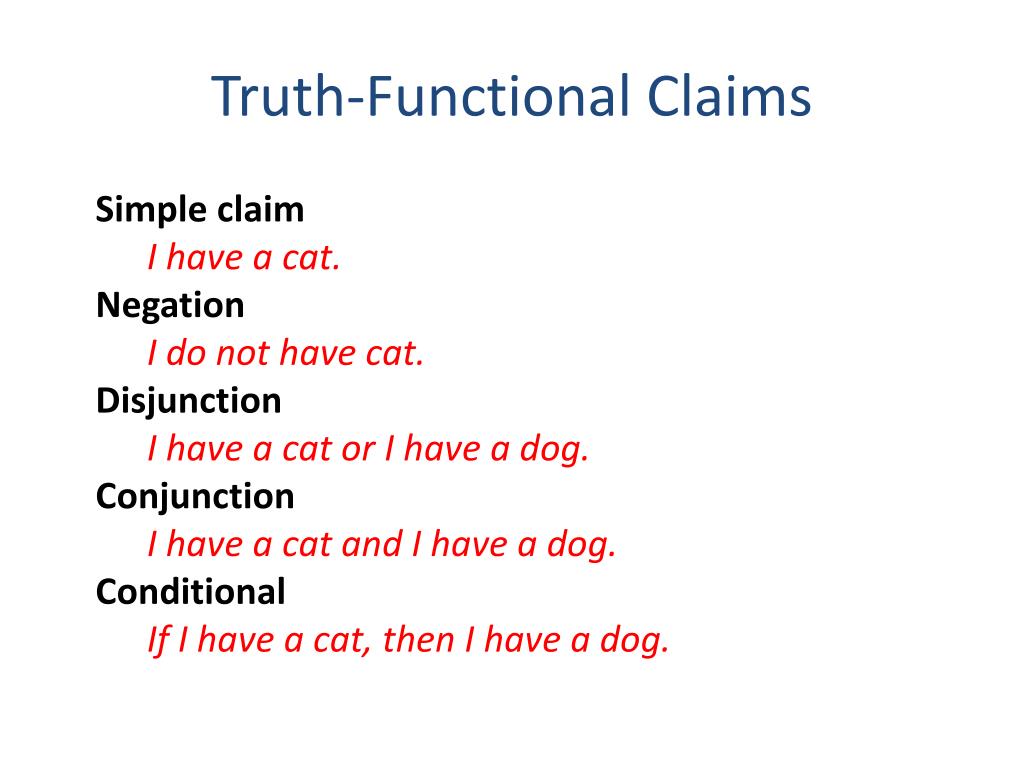 Truth-Functional Claims

Simple claim
I have a cat.
Negation
I do not have cat.
Disjunction
I have a cat or I have a dog.
Conjunction
I have a cat and I have a dog.
Conditional
If I have a cat, then I have a dog.